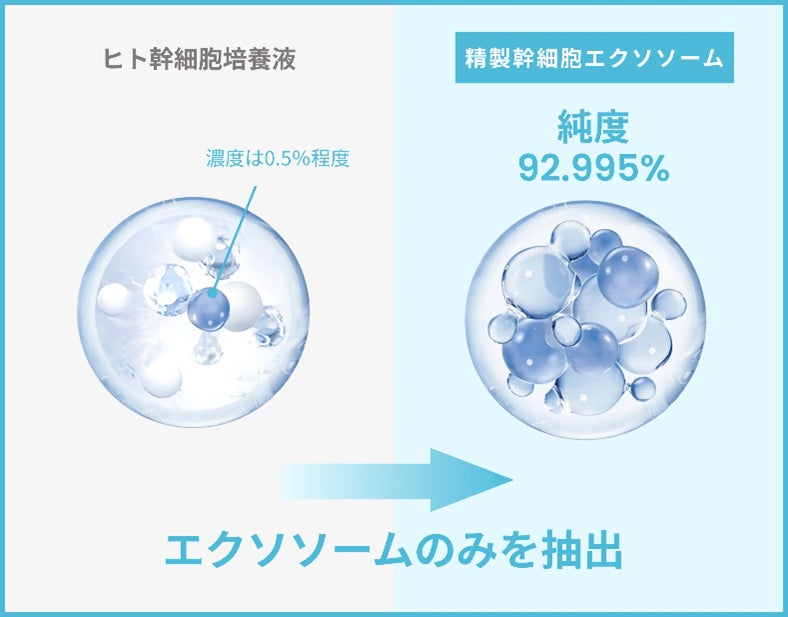 ヒト幹細胞培養液

濃度は0.5%程度

精製幹細胞エクソソーム

純度
92.995%

エクソソームのみを抽出